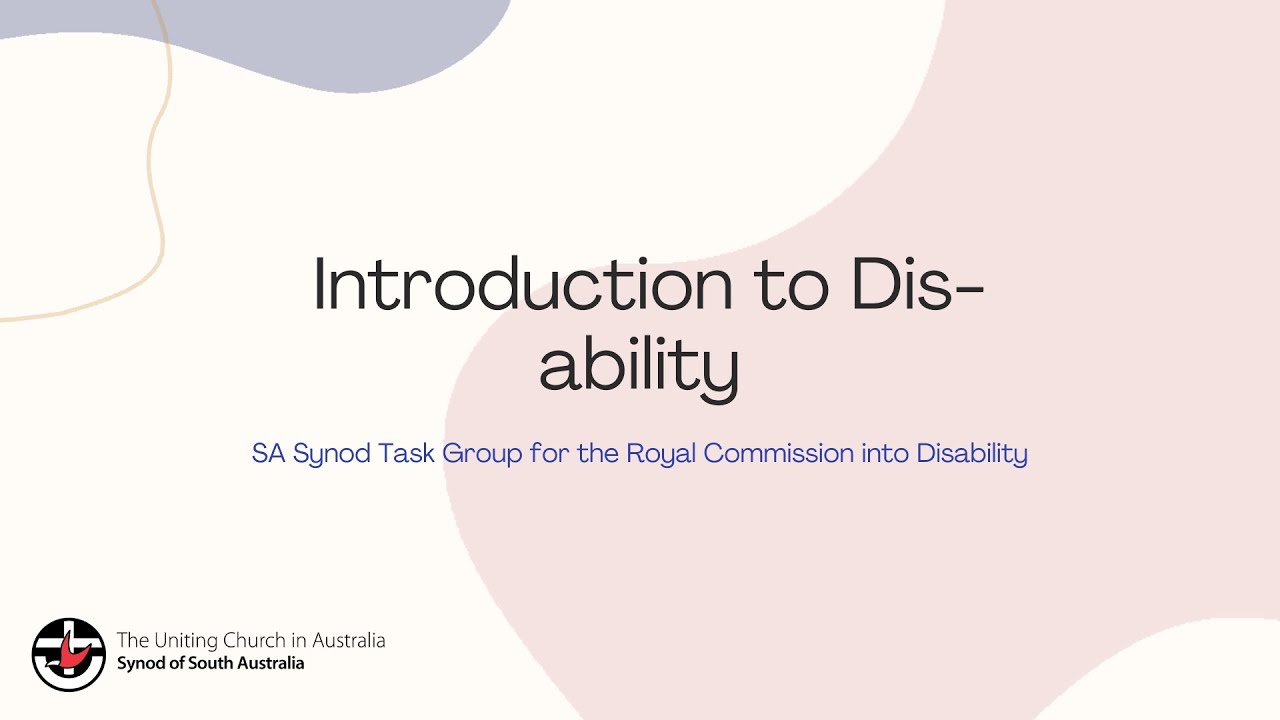 Introduction to Dis-ability

SA Synod Task Group for the Royal Commission into Disability

The Uniting Church in Australia
Synod of South Australia